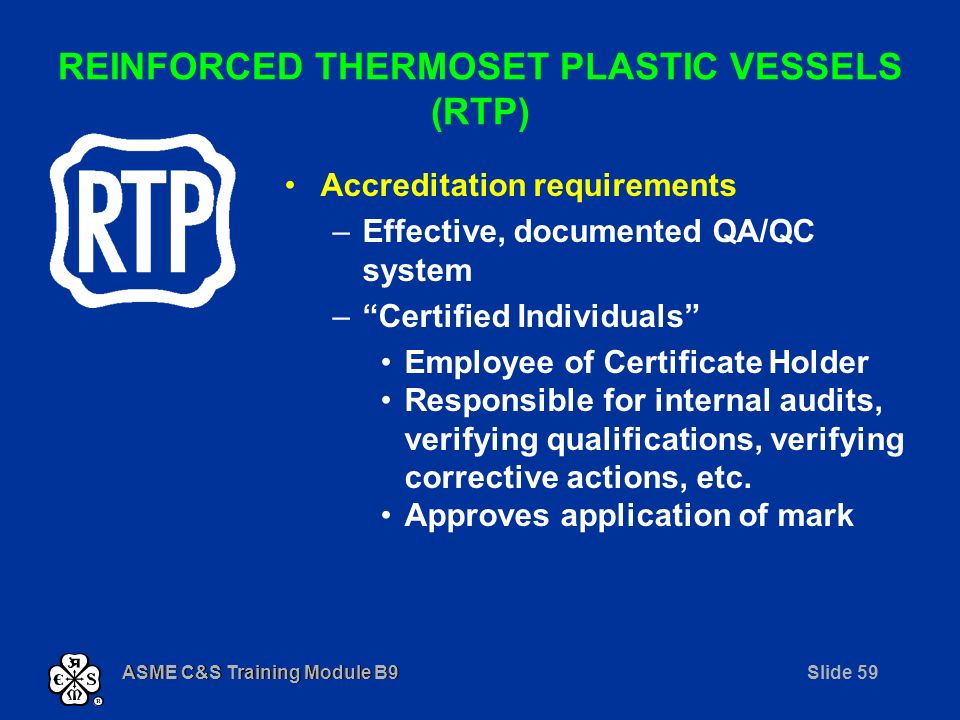 REINFORCED THERMOSET PLASTIC VESSELS (RTP)

RTP

• Accreditation requirements
– Effective, documented QA/QC system
– “Certified Individuals”
• Employee of Certificate Holder
• Responsible for internal audits, verifying qualifications, verifying corrective actions, etc.
• Approves application of mark

ASME C&S Training Module B9

Slide 59